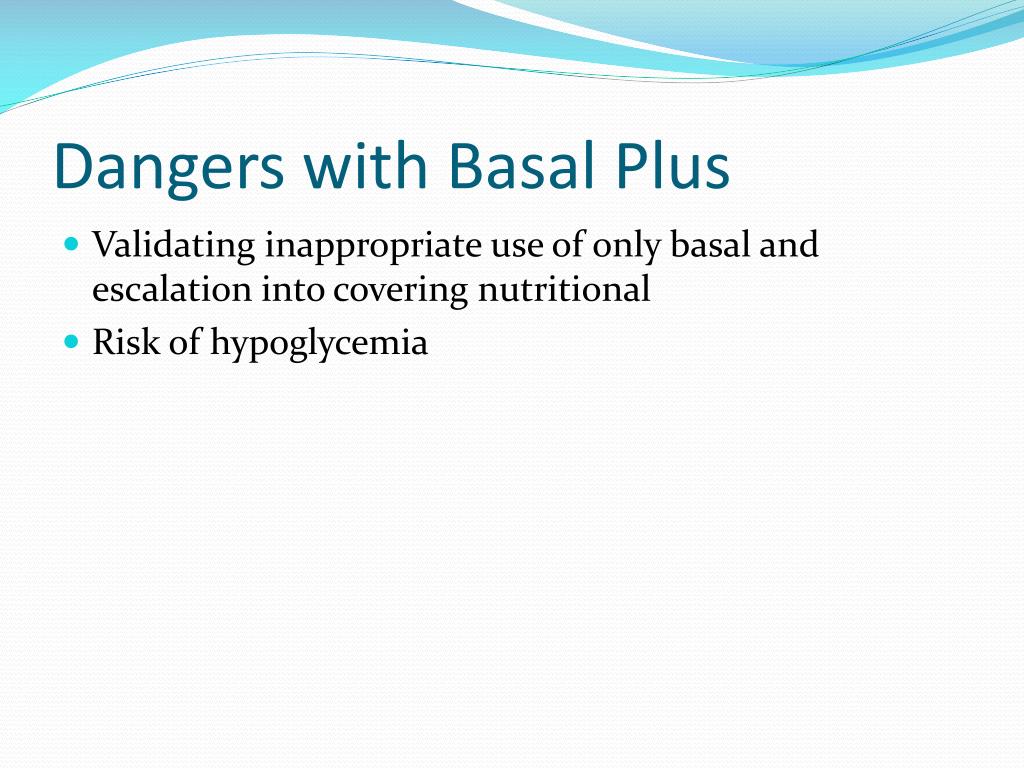 Dangers with Basal Plus

- Validating inappropriate use of only basal and escalation into covering nutritional
- Risk of hypoglycemia